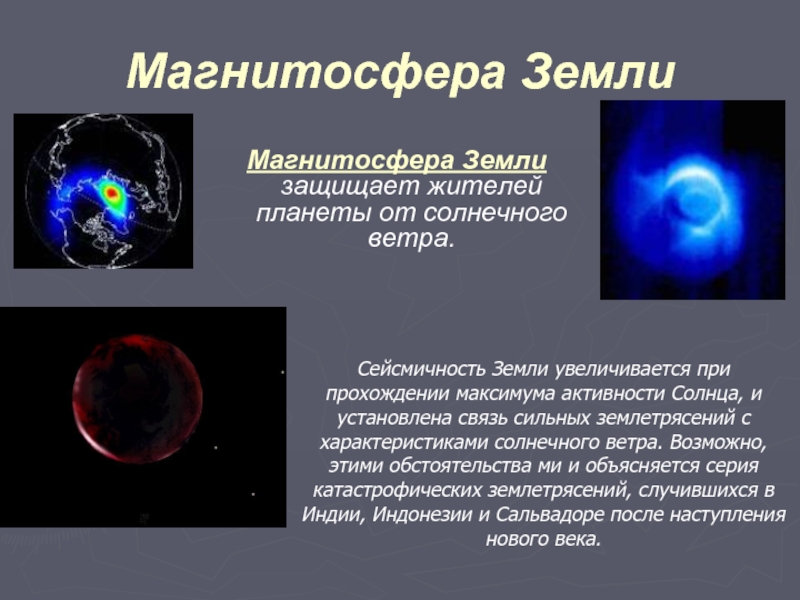 Магнитосфера Земли

Магнитосфера Земли защищает жителей планеты от солнечного ветра.

Сейсмичность Земли увеличивается при прохождении максимума активности Солнца, и установлена связь сильных землетрясений с характеристиками солнечного ветра. Возможно, этими обстоятельства ми и объясняется серия катастрофических землетрясений, случившихся в Индии, Индонезии и Сальвадоре после наступления нового века.